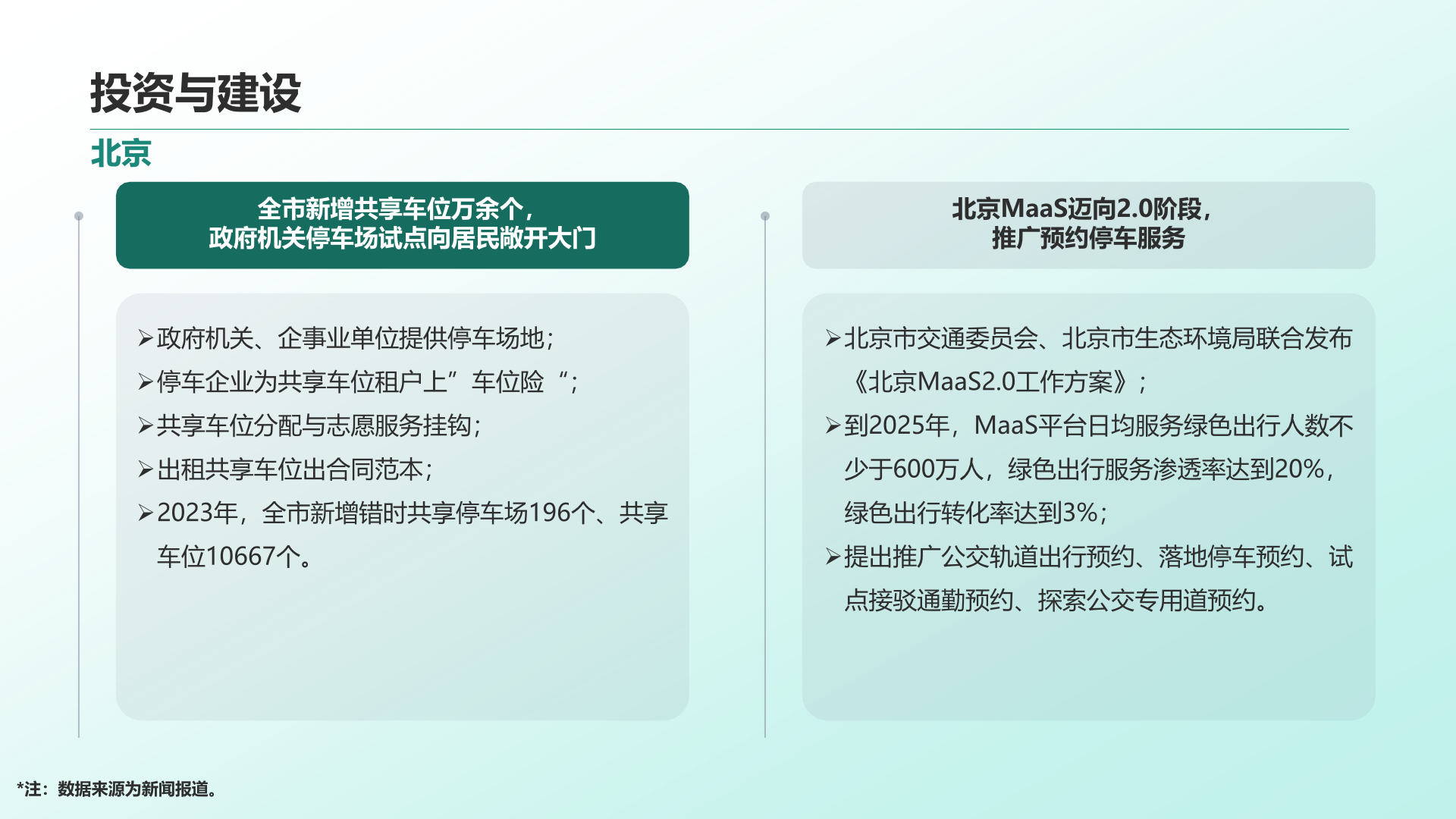 投资与建设

北京

全市新增共享车位万余个，
政府机关停车场试点向居民敞开大门

➢政府机关、企事业单位提供停车场地；
➢停车企业为共享车位租户上”车位险“；
➢共享车位分配与志愿服务挂钩；
➢出租共享车位出合同范本；
➢2023年，全市新增错时共享停车场196个、共享车位10667个。

北京MaaS迈向2.0阶段，
推广预约停车服务

➢北京市交通委员会、北京市生态环境局联合发布《北京MaaS2.0工作方案》；
➢到2025年，MaaS平台日均服务绿色出行人数不少于600万人，绿色出行服务渗透率达到20%，绿色出行转化率达到3%；
➢提出推广公交轨道出行预约、落地停车预约、试点接驳通勤预约、探索公交专用道预约。

*注：数据来源为新闻报道。